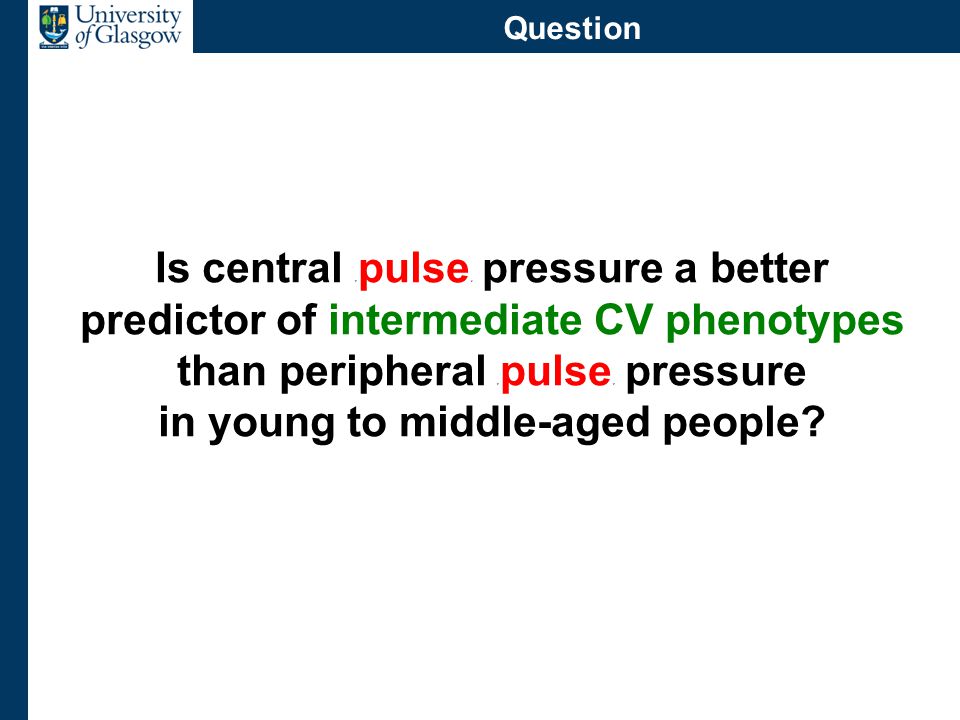 University of Glasgow

Question

Is central pulse pressure a better predictor of intermediate CV phenotypes than peripheral pulse pressure in young to middle-aged people?